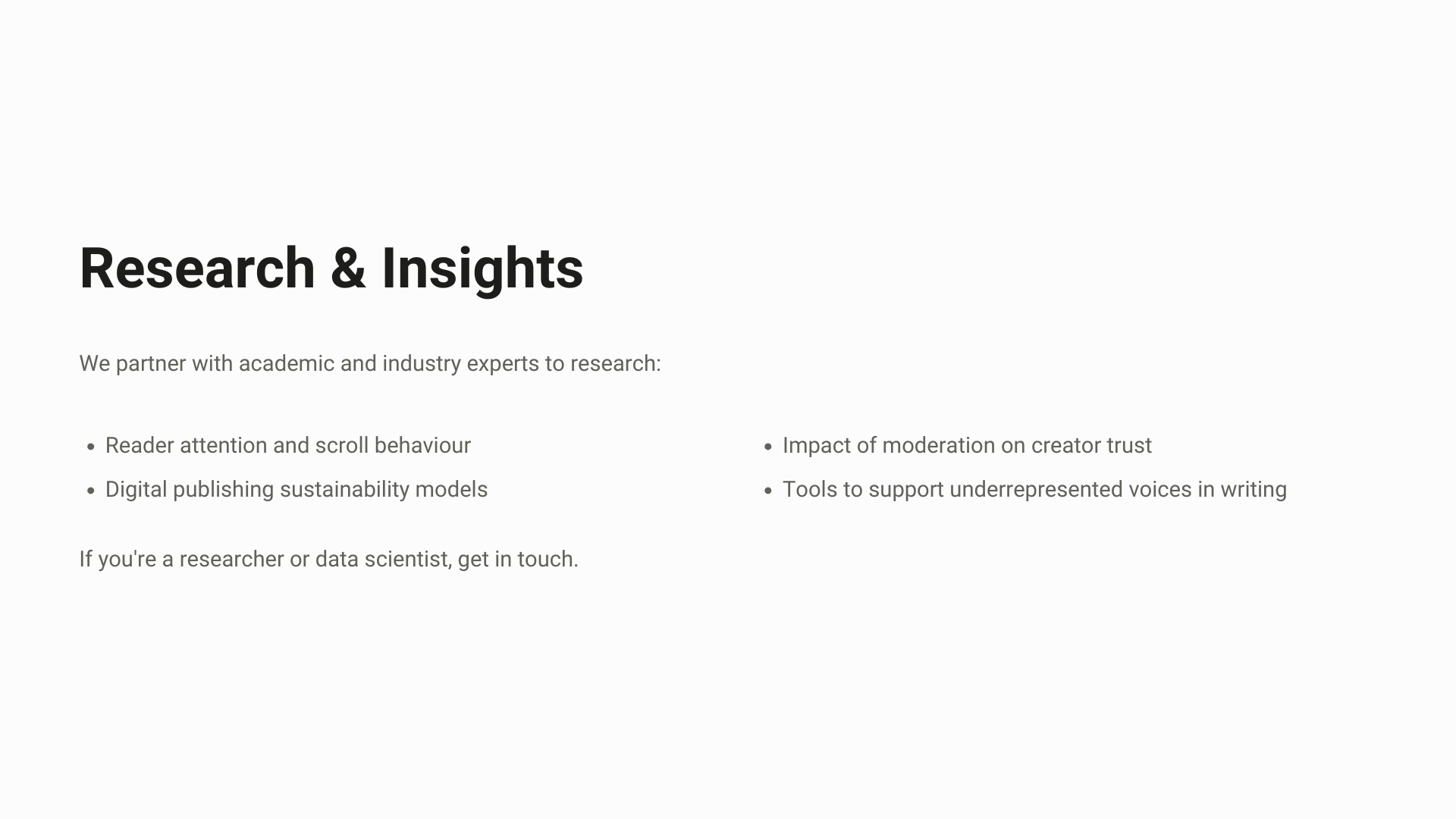 Research & Insights

We partner with academic and industry experts to research:

- Reader attention and scroll behaviour
- Digital publishing sustainability models

- Impact of moderation on creator trust
- Tools to support underrepresented voices in writing

If you're a researcher or data scientist, get in touch.